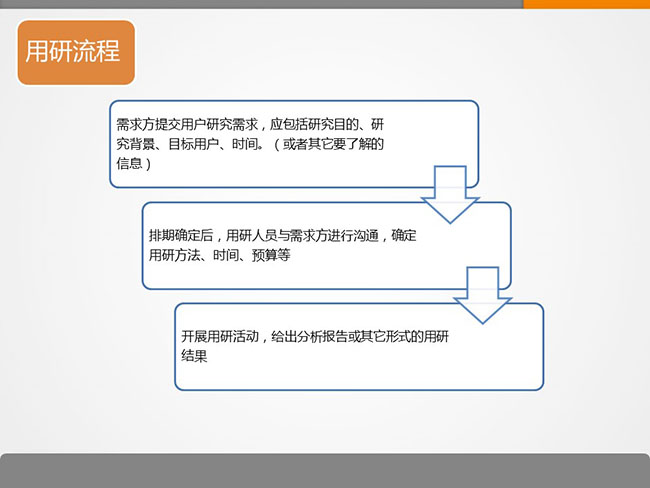 用研流程

需求方提交用户研究需求，应包括研究目的、研究背景、目标用户、时间。（或者其它要了解的信息）

排期确定后，用研人员与需求方进行沟通，确定用研方法、时间、预算等

开展用研活动，给出分析报告或其它形式的用研结果